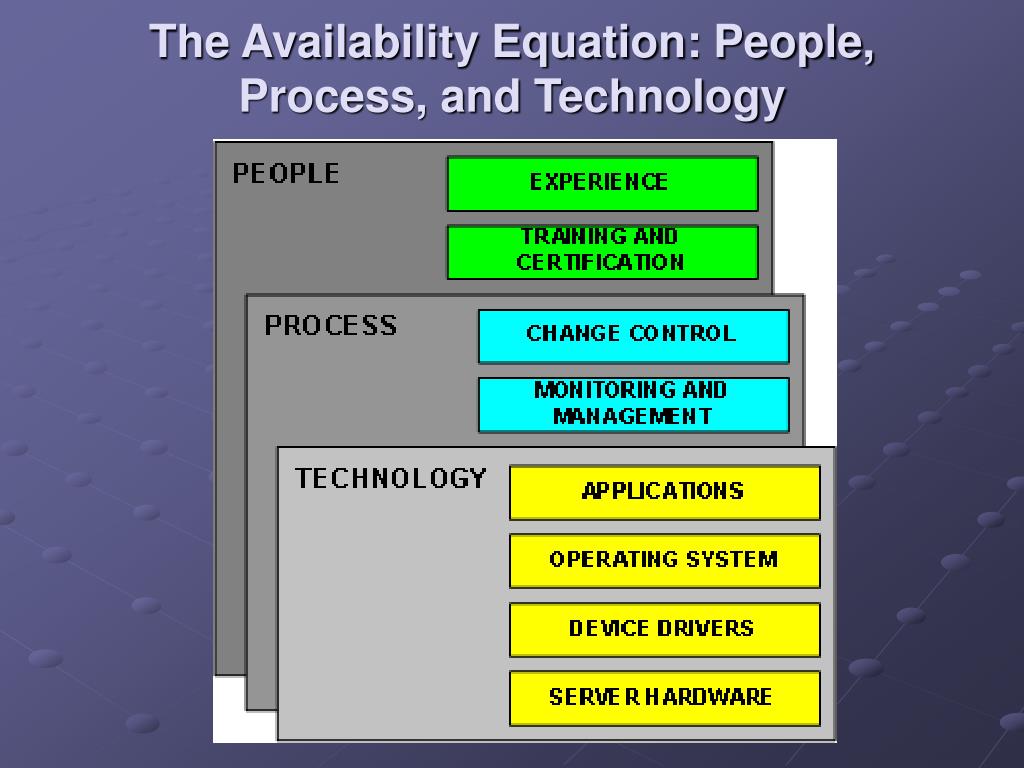 The Availability Equation: People, Process, and Technology

PEOPLE

EXPERIENCE

TRAINING AND CERTIFICATION

PROCESS

CHANGE CONTROL

MONITORING AND MANAGEMENT

TECHNOLOGY

APPLICATIONS

OPERATING SYSTEM

DEVICE DRIVERS

SERVER HARDWARE